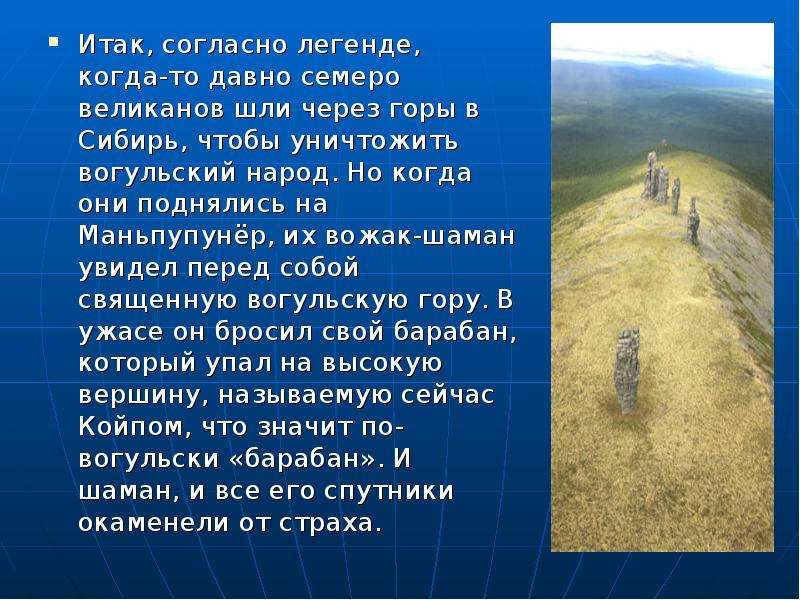 • Итак, согласно легенде, когда-то давно семеро великанов шли через горы в Сибирь, чтобы уничтожить вогульский народ. Но когда они поднялись на Маньпупунёр, их вожак-шаман увидел перед собой священную вогульскую гору. В ужасе он бросил свой барабан, который упал на высокую вершину, называемую сейчас Койпом, что значит по-вогульски «барабан». И шаман, и все его спутники окаменели от страха.